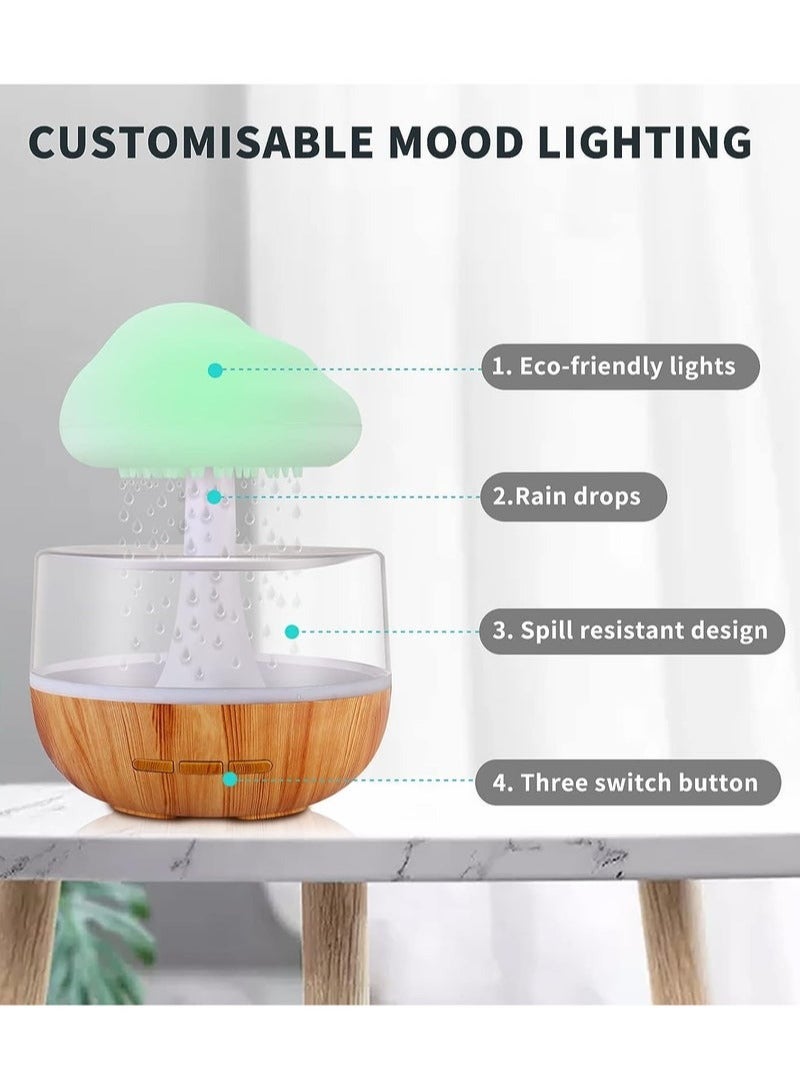 CUSTOMISABLE MOOD LIGHTING

1. Eco-friendly lights

2.Rain drops

3. Spill resistant design

4. Three switch button